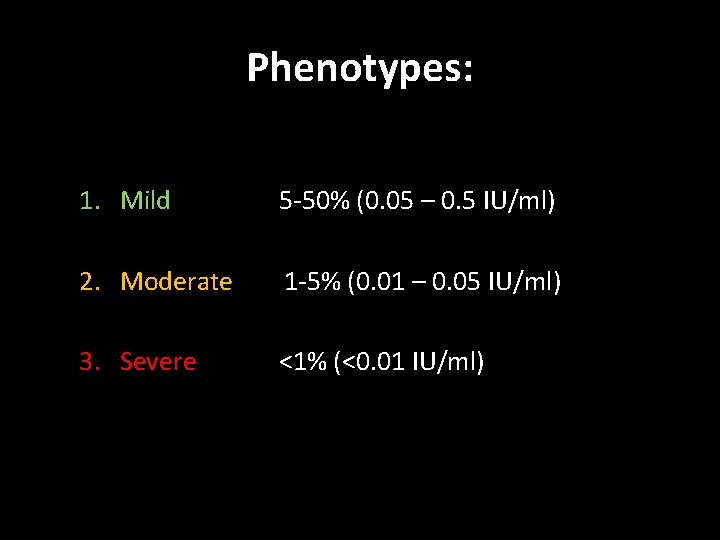 Phenotypes:

1. Mild 5-50% (0.05 – 0.5 IU/ml)

2. Moderate 1-5% (0.01 – 0.05 IU/ml)

3. Severe <1% (<0.01 IU/ml)